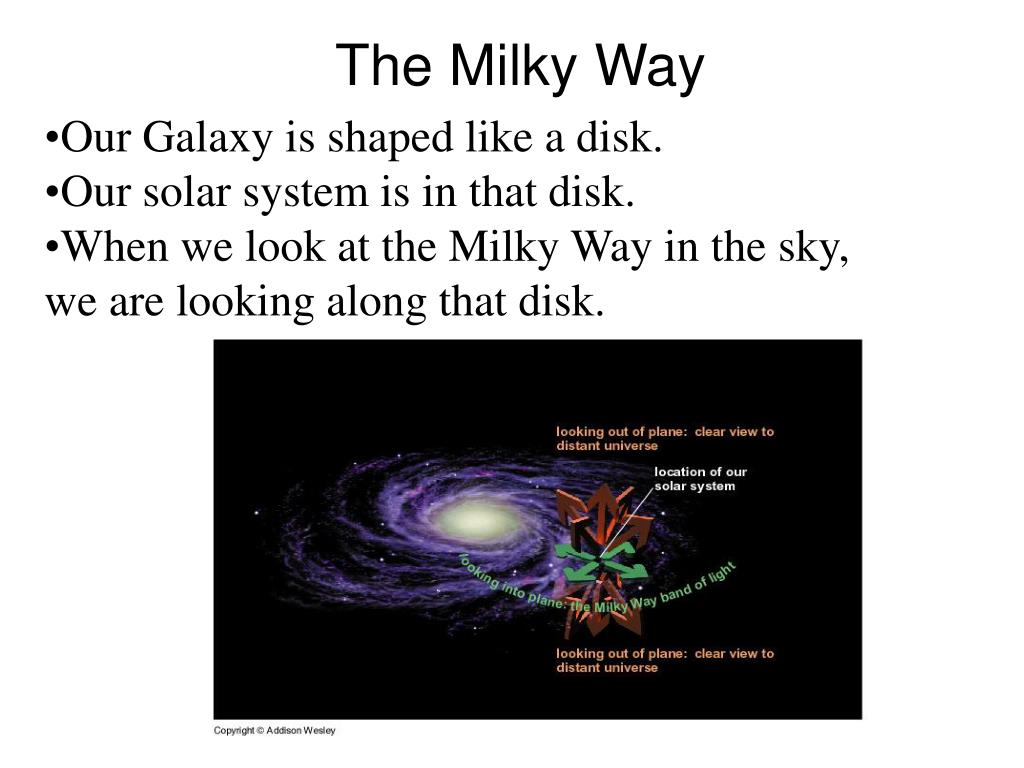 The Milky Way

•Our Galaxy is shaped like a disk.
•Our solar system is in that disk.
•When we look at the Milky Way in the sky, we are looking along that disk.

looking out of plane: clear view to distant universe

location of our solar system

looking into plane: the Milky Way band of light

looking out of plane: clear view to distant universe

Copyright © Addison Wesley